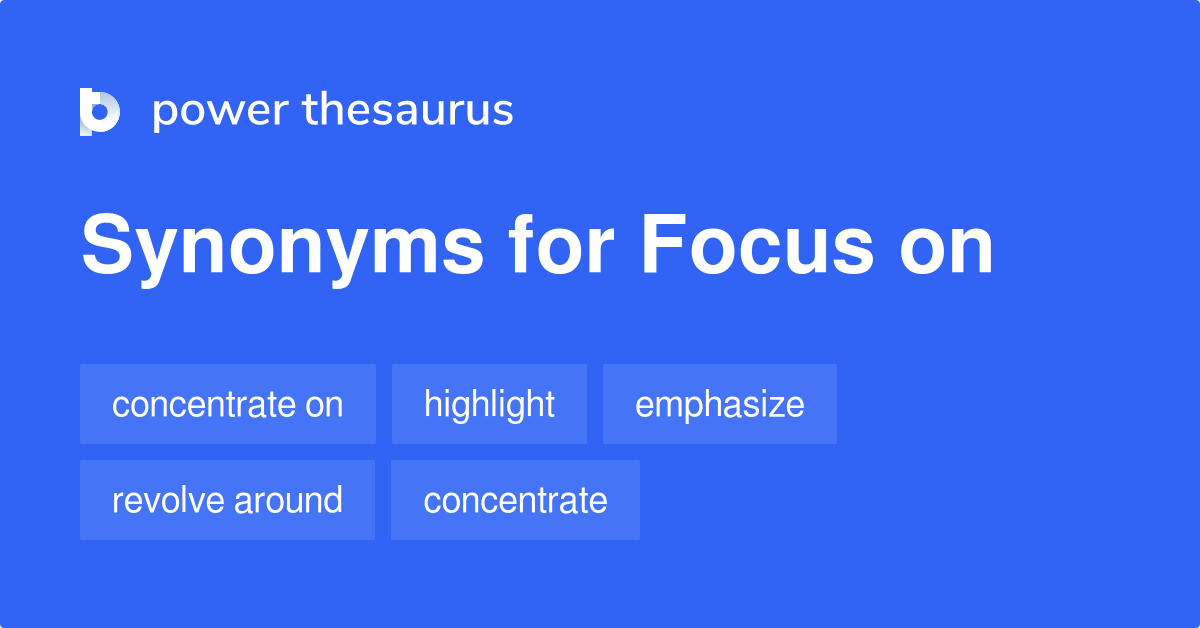 power thesaurus

Synonyms for Focus on

concentrate on

highlight

emphasize

revolve around

concentrate